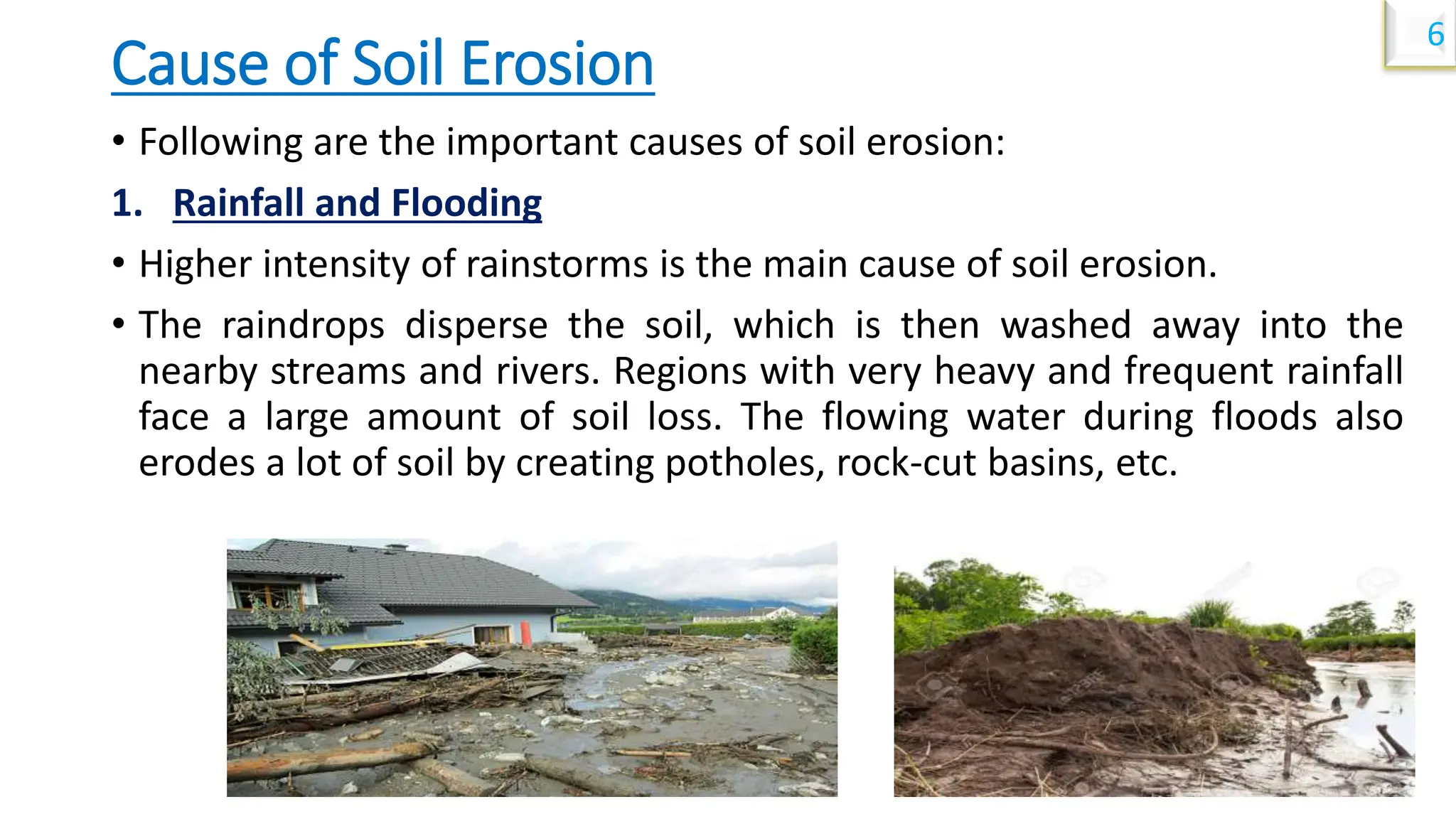 6

Cause of Soil Erosion

• Following are the important causes of soil erosion:

1. Rainfall and Flooding

• Higher intensity of rainstorms is the main cause of soil erosion.

• The raindrops disperse the soil, which is then washed away into the nearby streams and rivers. Regions with very heavy and frequent rainfall face a large amount of soil loss. The flowing water during floods also erodes a lot of soil by creating potholes, rock-cut basins, etc.